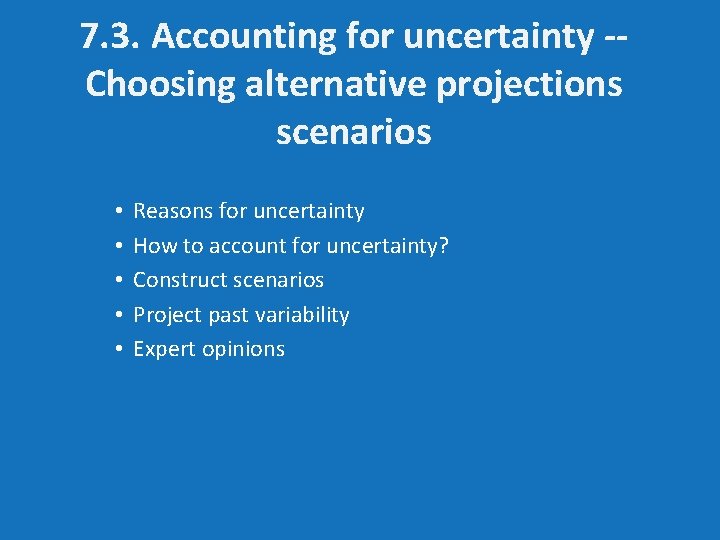 7.3. Accounting for uncertainty -- Choosing alternative projections scenarios

• Reasons for uncertainty
• How to account for uncertainty?
• Construct scenarios
• Project past variability
• Expert opinions